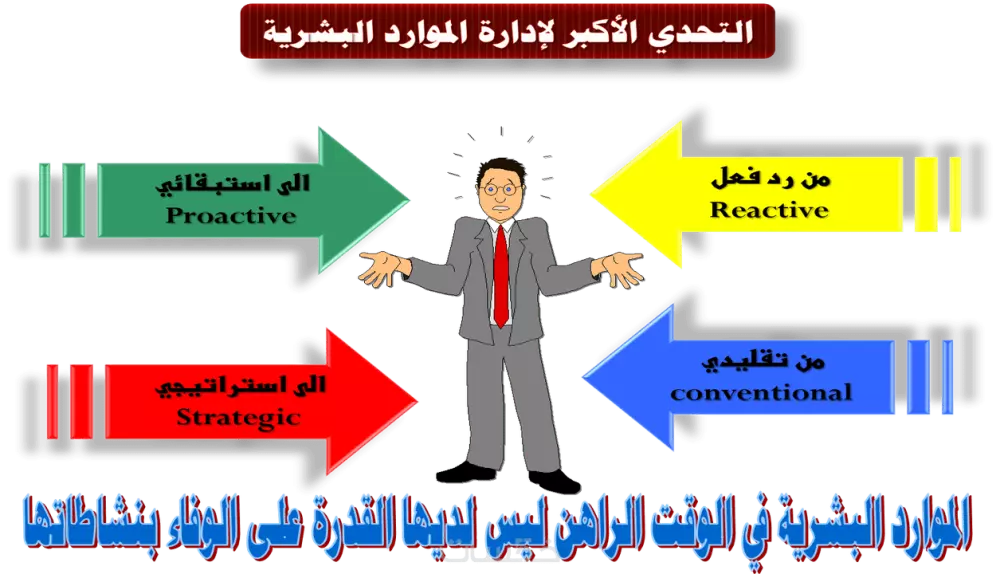 التحدي الأكبر لإدارة الموارد البشرية

من رد فعل
Reactive

الى استبقائي
Proactive

من تقليدي
conventional

الى استراتيجي
Strategic

الموارد البشرية في الوقت الراهن ليس لديها القدرة على الوفاء بنشاطاتها